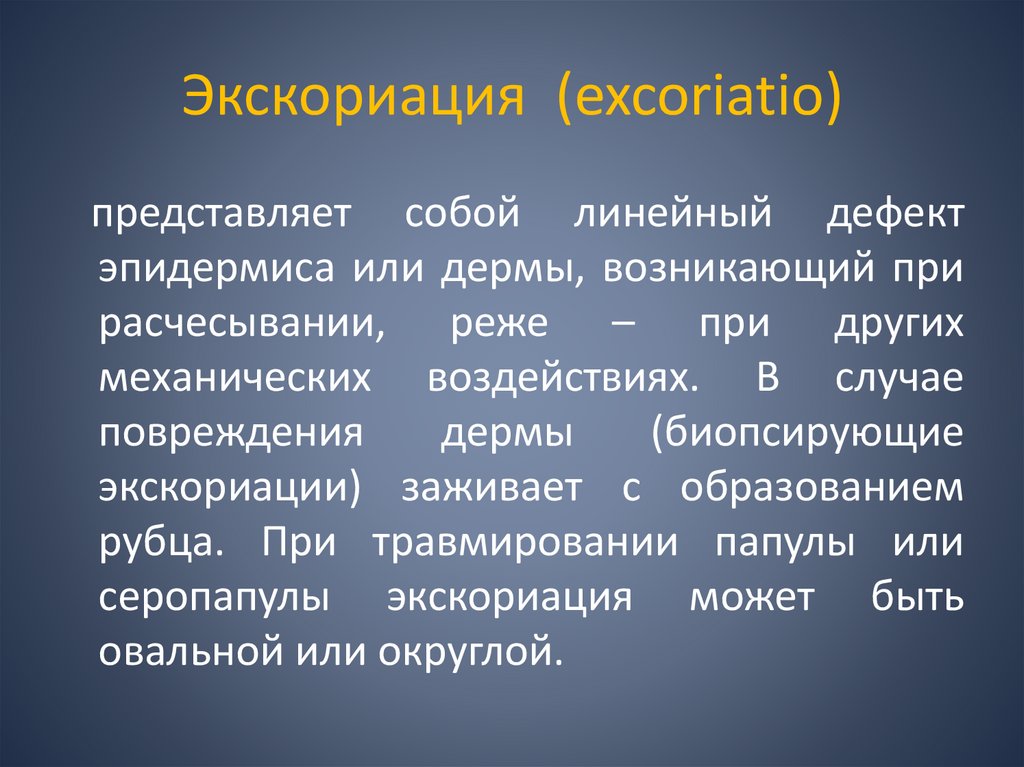 Экскориация (excoriatio)

представляет собой линейный дефект эпидермиса или дермы, возникающий при расчесывании, реже – при других механических воздействиях. В случае повреждения дермы (биопсирующие экскориации) заживает с образованием рубца. При травмировании папулы или серопапулы экскориация может быть овальной или округлой.